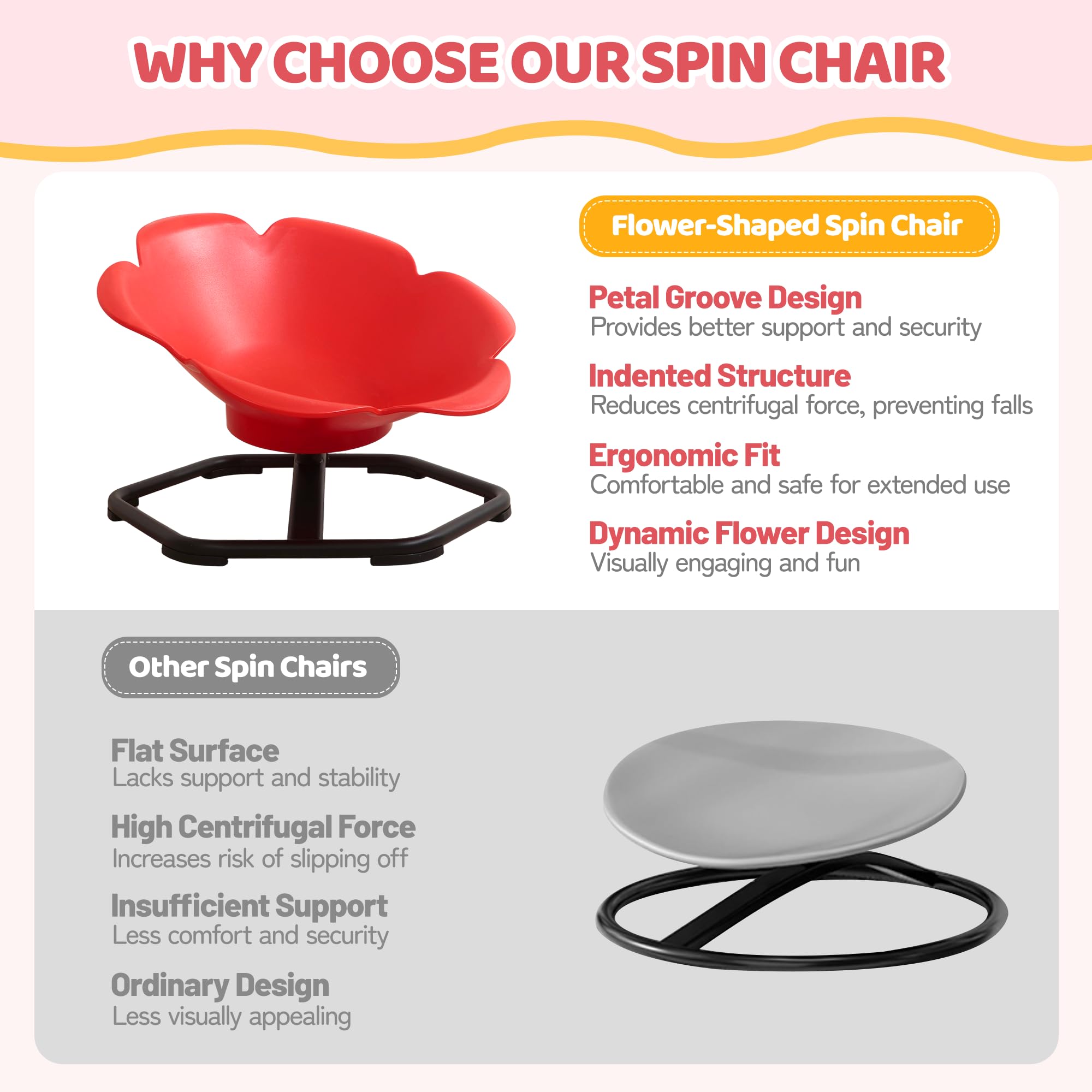 WHY CHOOSE OUR SPIN CHAIR

Flower-Shaped Spin Chair

Petal Groove Design
Provides better support and security

Indented Structure
Reduces centrifugal force, preventing falls

Ergonomic Fit
Comfortable and safe for extended use

Dynamic Flower Design
Visually engaging and fun

Other Spin Chairs

Flat Surface
Lacks support and stability

High Centrifugal Force
Increases risk of slipping off

Insufficient Support
Less comfort and security

Ordinary Design
Less visually appealing